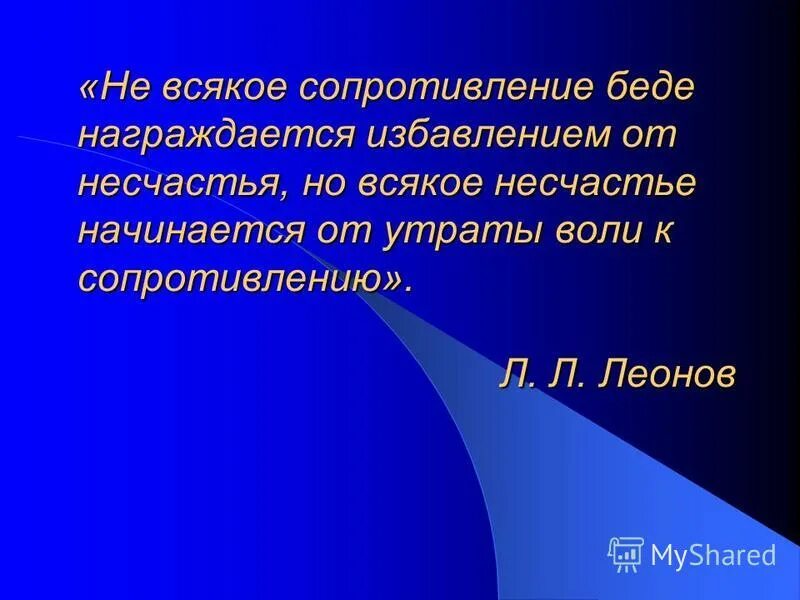 «Не всякое сопротивление беде награждается избавлением от несчастья, но всякое несчастье начинается от утраты воли к сопротивлению».

Л. Л. Леонов

MyShared